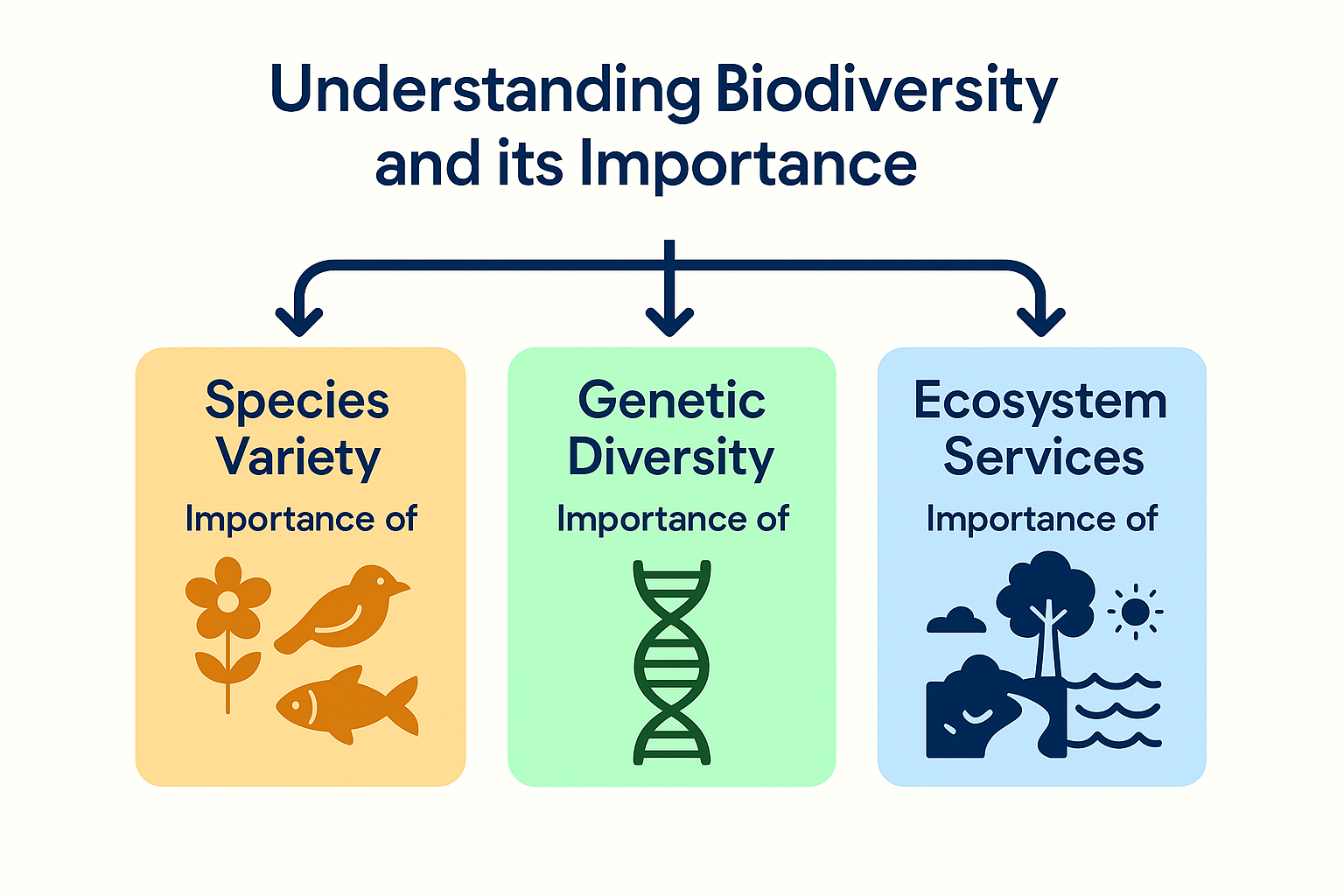 Understanding Biodiversity and its Importance

Species Variety

Importance of

Genetic Diversity

Importance of

Ecosystem Services

Importance of